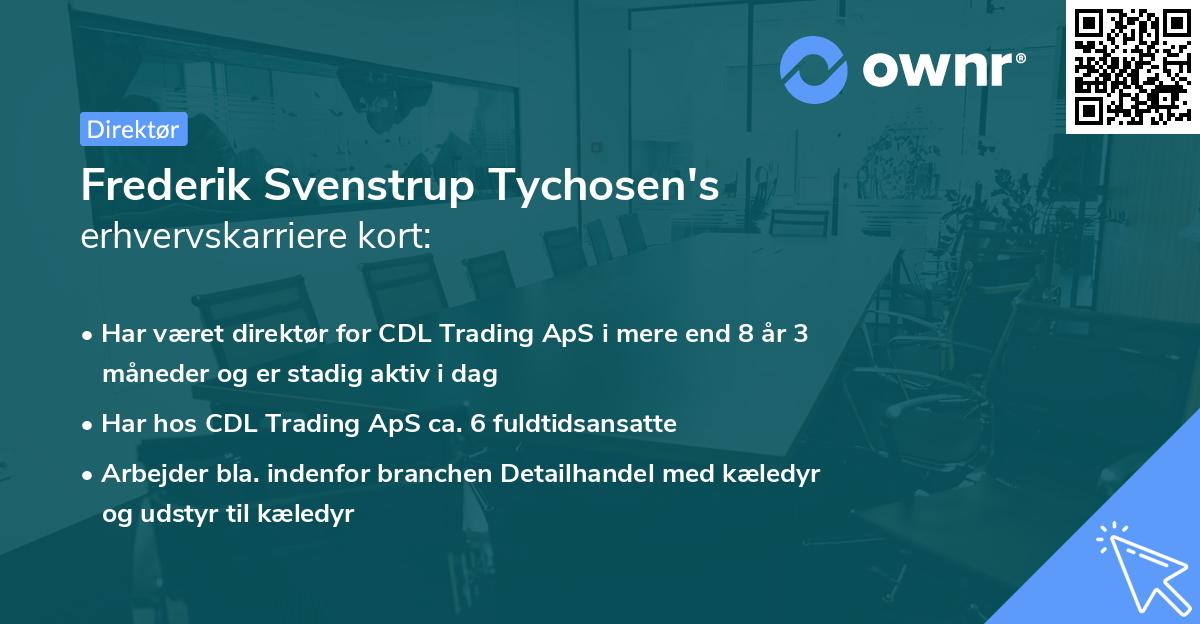 ownr®

Direktør

Frederik Svenstrup Tychosen's
erhvervskarriere kort:

• Har været direktør for CDL Trading ApS i mere end 8 år 3 måneder og er stadig aktiv i dag
• Har hos CDL Trading ApS ca. 6 fuldtidsansatte
• Arbejder bla. indenfor branchen Detailhandel med kæledyr og udstyr til kæledyr